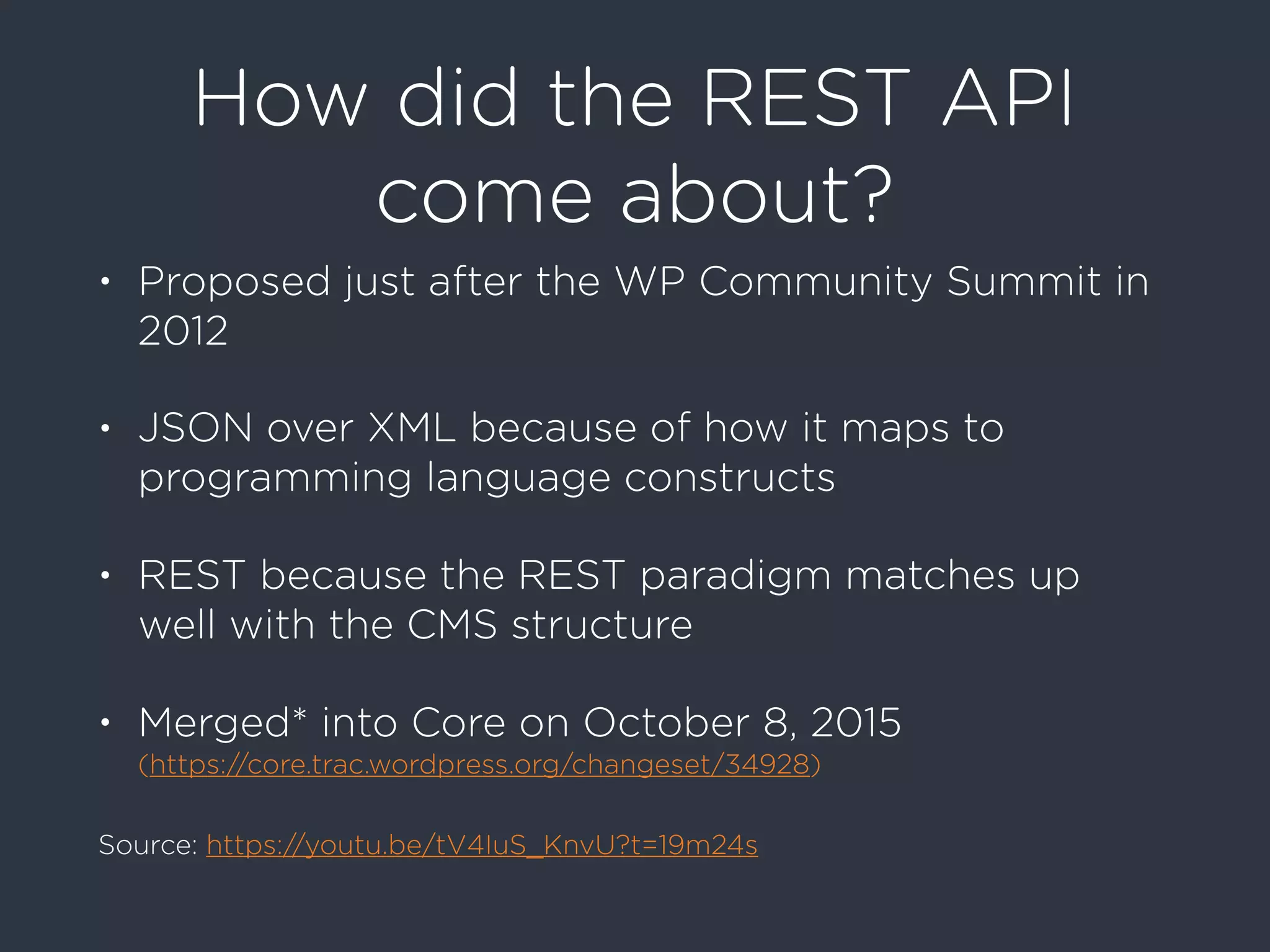 How did the REST API come about?

• Proposed just after the WP Community Summit in 2012

• JSON over XML because of how it maps to programming language constructs

• REST because the REST paradigm matches up well with the CMS structure

• Merged* into Core on October 8, 2015 (https://core.trac.wordpress.org/changeset/34928)

Source: https://youtu.be/tV4IuS_KnvU?t=19m24s